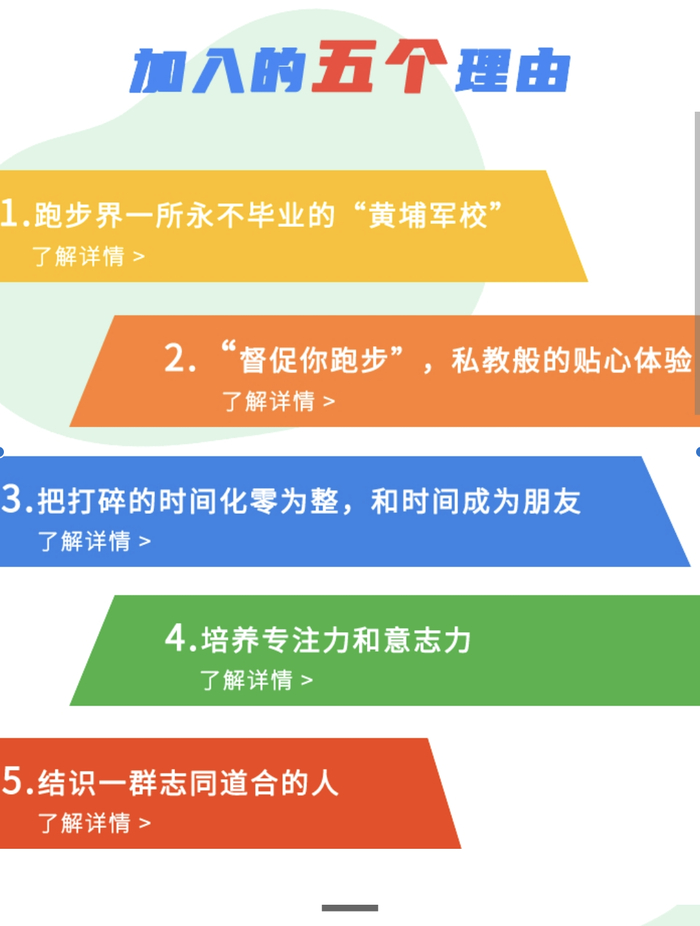 加入的五个理由

1.跑步界一所永不毕业的“黄埔军校”
了解详情 >

2.“督促你跑步”，私教般的贴心体验
了解详情 >

3.把打碎的时间化零为整，和时间成为朋友
了解详情 >

4.培养专注力和意志力
了解详情 >

5.结识一群志同道合的人
了解详情 >